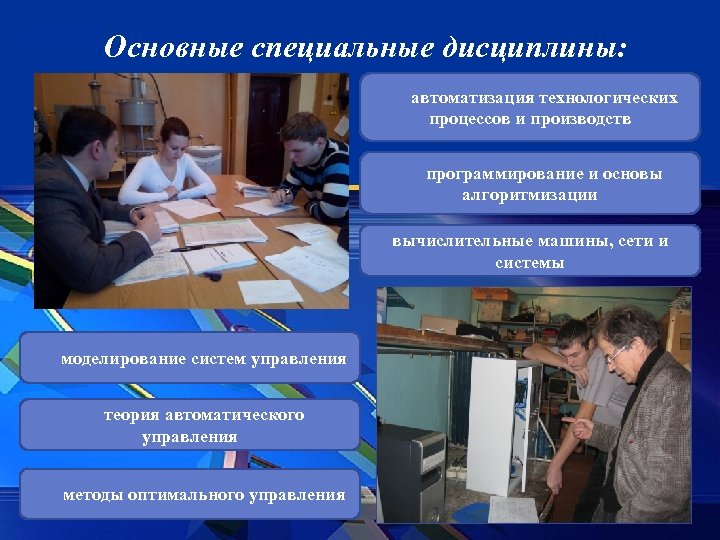 Основные специальные дисциплины:

автоматизация технологических процессов и производств

программирование и основы алгоритмизации

вычислительные машины, сети и системы

моделирование систем управления

теория автоматического управления

методы оптимального управления